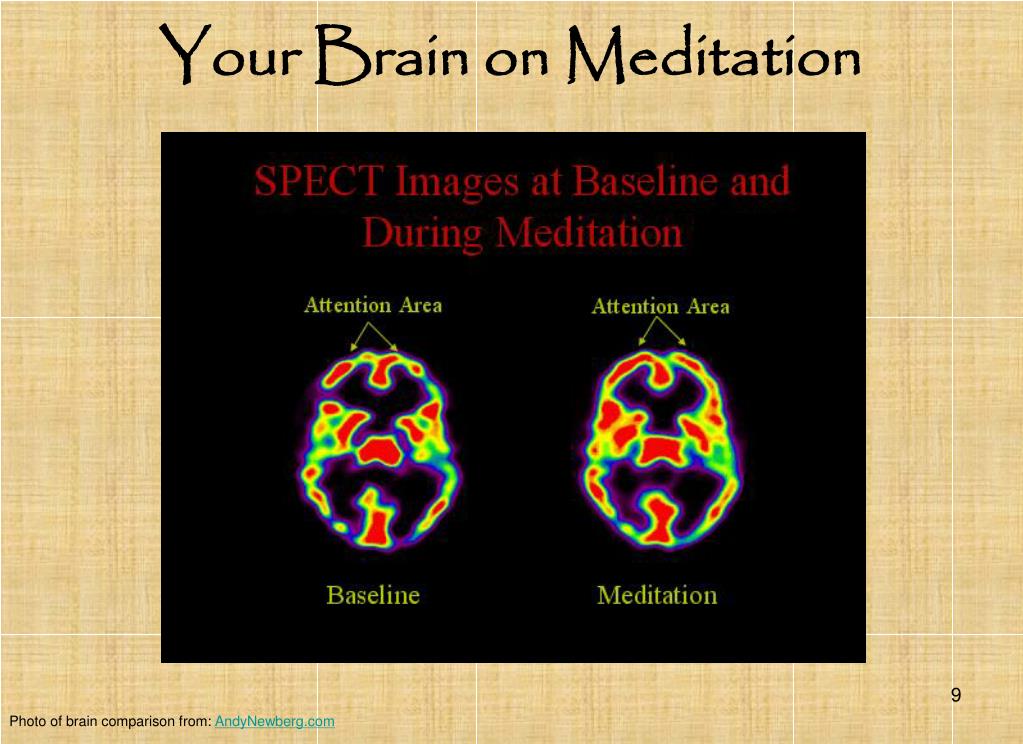 Your Brain on Meditation

SPECT Images at Baseline and During Meditation

Attention Area

Attention Area

Baseline

Meditation

9

Photo of brain comparison from: AndyNewberg.com